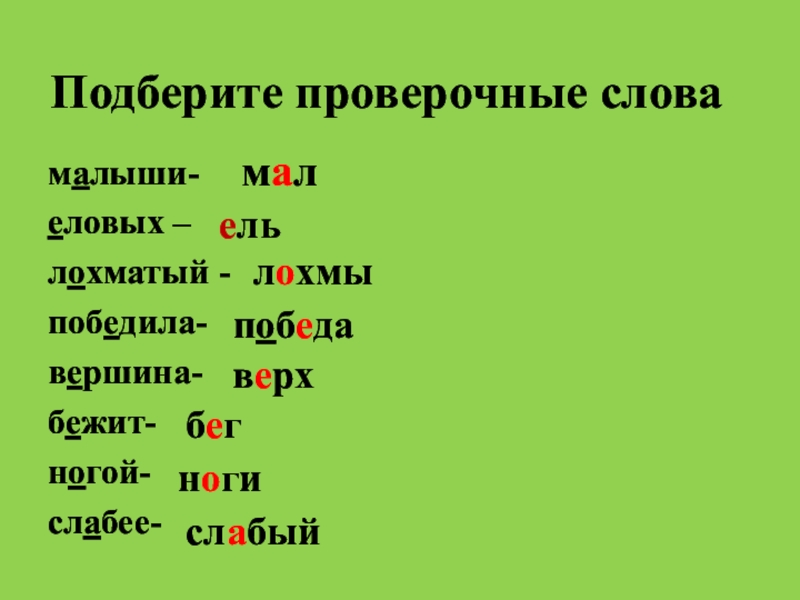 Подберите проверочные слова

малыши- мал

еловых – ель

лохматый - лохмы

победила- победа

вершина- верх

бежит- бег

ногой- ноги

слабее- слабый